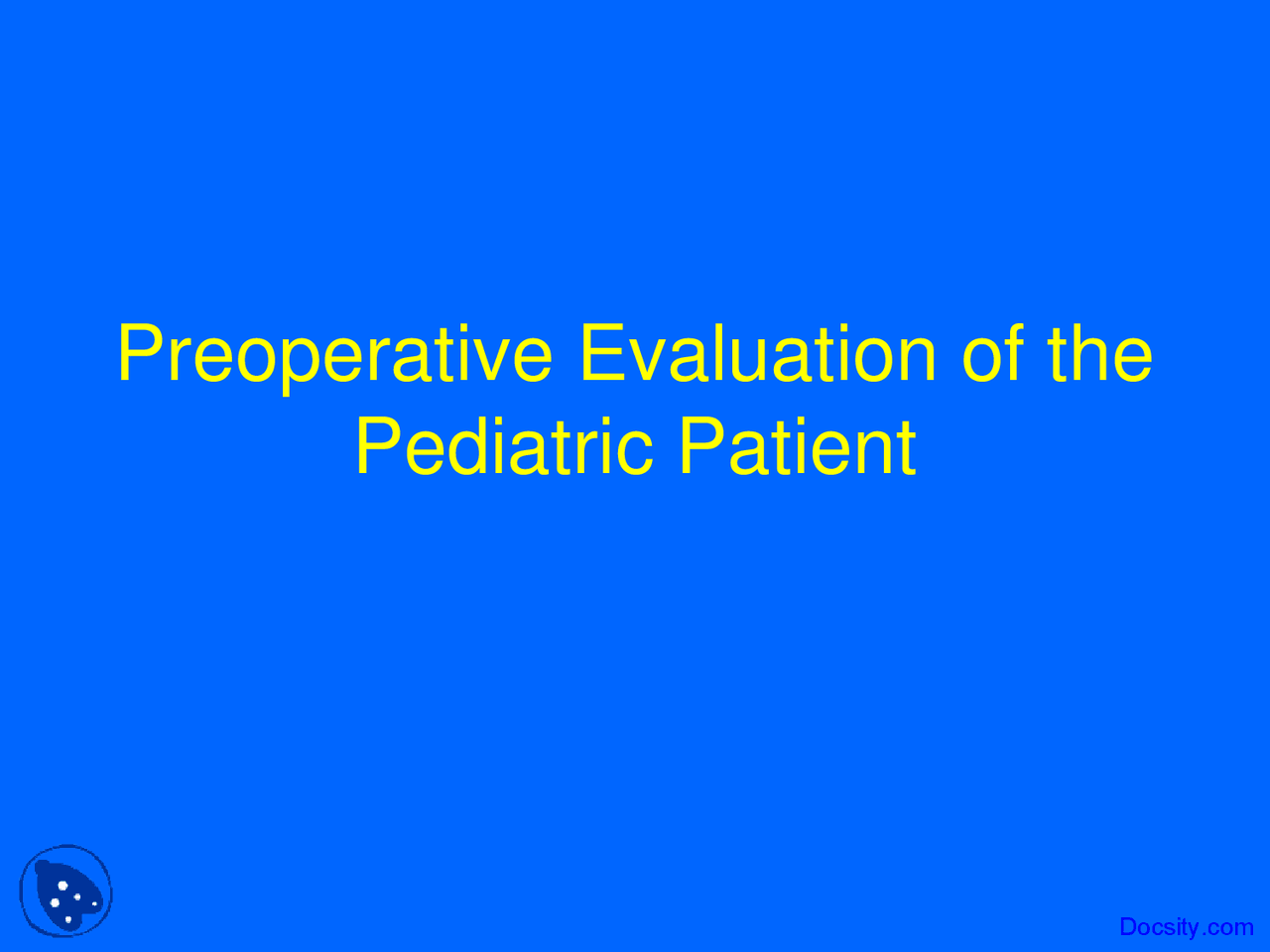 Preoperative Evaluation of the Pediatric Patient

Docsity.com